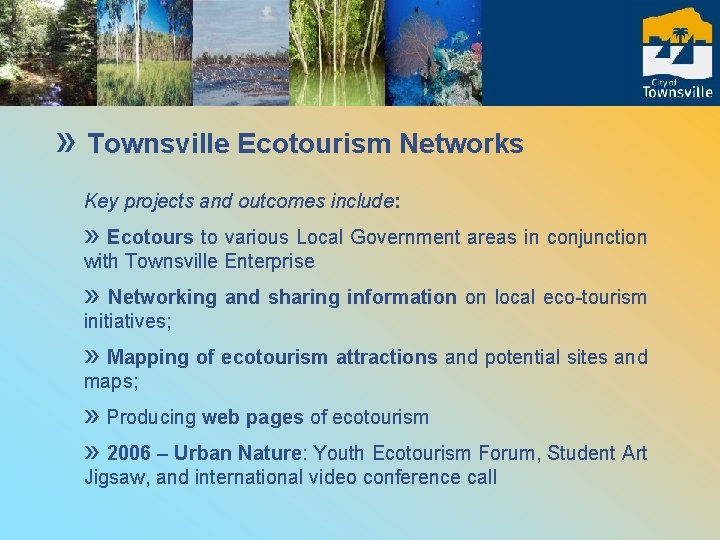 City of Townsville

» Townsville Ecotourism Networks

Key projects and outcomes include:

» Ecotours to various Local Government areas in conjunction with Townsville Enterprise

» Networking and sharing information on local eco-tourism initiatives;

» Mapping of ecotourism attractions and potential sites and maps;

» Producing web pages of ecotourism

» 2006 – Urban Nature: Youth Ecotourism Forum, Student Art Jigsaw, and international video conference call